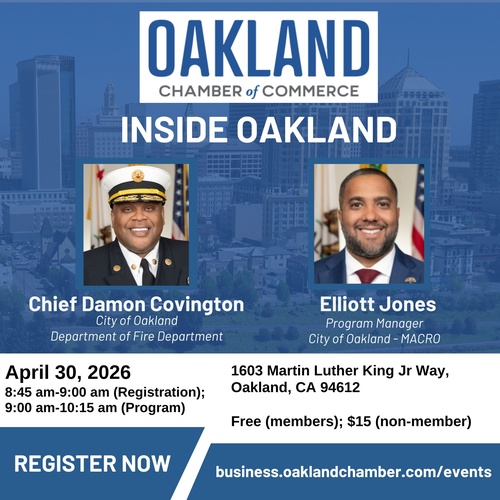 OAKLAND
CHAMBER of COMMERCE

INSIDE OAKLAND

Chief Damon Covington
City of Oakland
Department of Fire Department

Elliott Jones
Program Manager
City of Oakland - MACRO

April 30, 2026
8:45 am-9:00 am (Registration);
9:00 am-10:15 am (Program)

1603 Martin Luther King Jr Way,
Oakland, CA 94612

Free (members); $15 (non-member)

REGISTER NOW

business.oaklandchamber.com/events